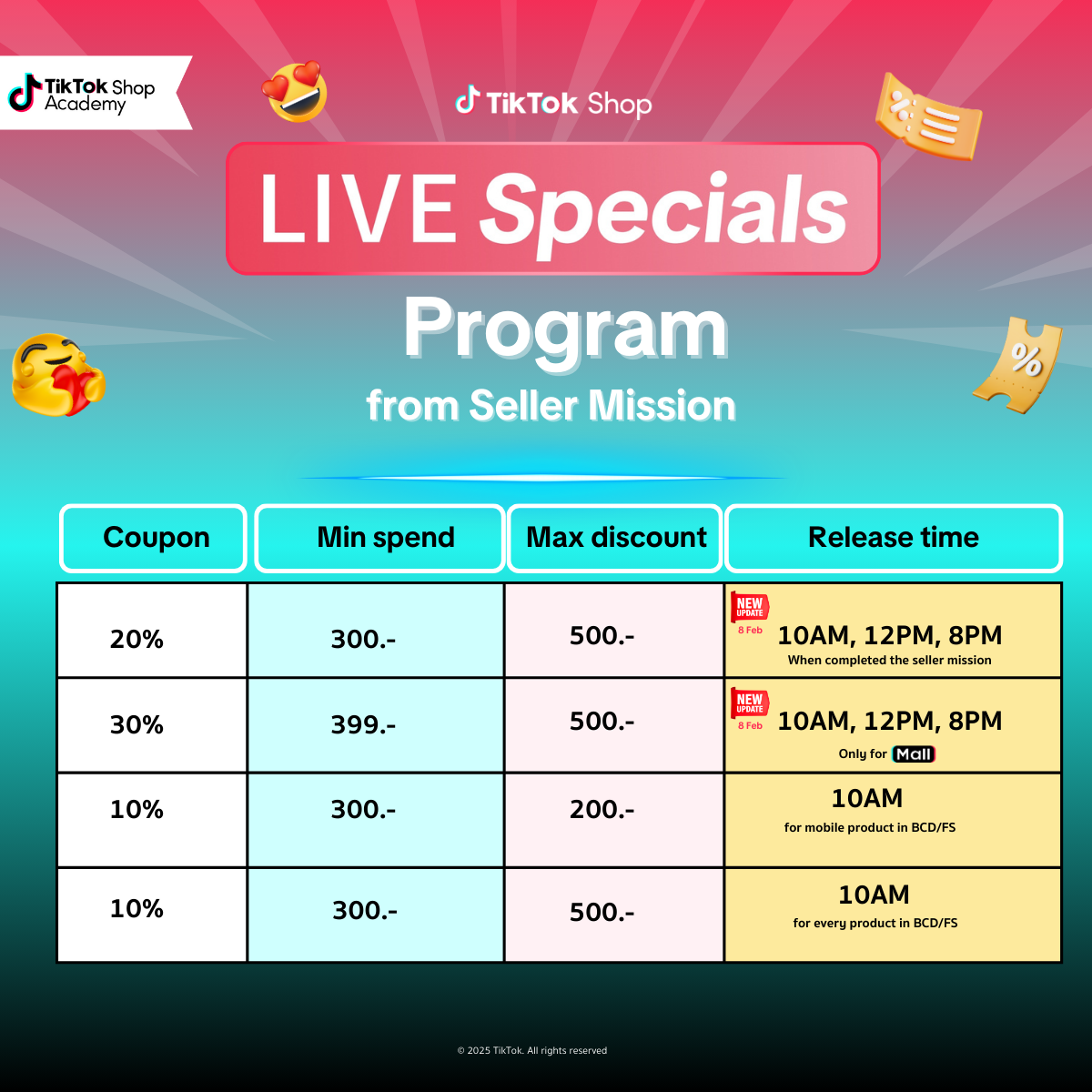 TikTok Shop Academy

TikTok Shop

LIVE Specials

Program

from Seller Mission

| Coupon | Min spend | Max discount | Release time |
|---|---|---|---|
| 20% | 300.- | 500.- | NEW UPDATE 8 Feb 10AM, 12PM, 8PM When completed the seller mission |
| 30% | 399.- | 500.- | NEW UPDATE 8 Feb 10AM, 12PM, 8PM Only for Mall |
| 10% | 300.- | 200.- | 10AM for mobile product in BCD/FS |
| 10% | 300.- | 500.- | 10AM for every product in BCD/FS |

© 2025 TikTok. All rights reserved